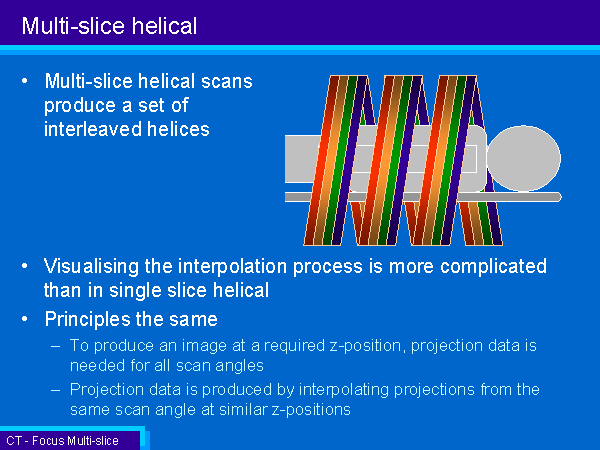 Multi-slice helical

• Multi-slice helical scans produce a set of interleaved helices

• Visualising the interpolation process is more complicated than in single slice helical

• Principles the same

– To produce an image at a required z-position, projection data is needed for all scan angles

– Projection data is produced by interpolating projections from the same scan angle at similar z-positions

CT - Focus Multi-slice